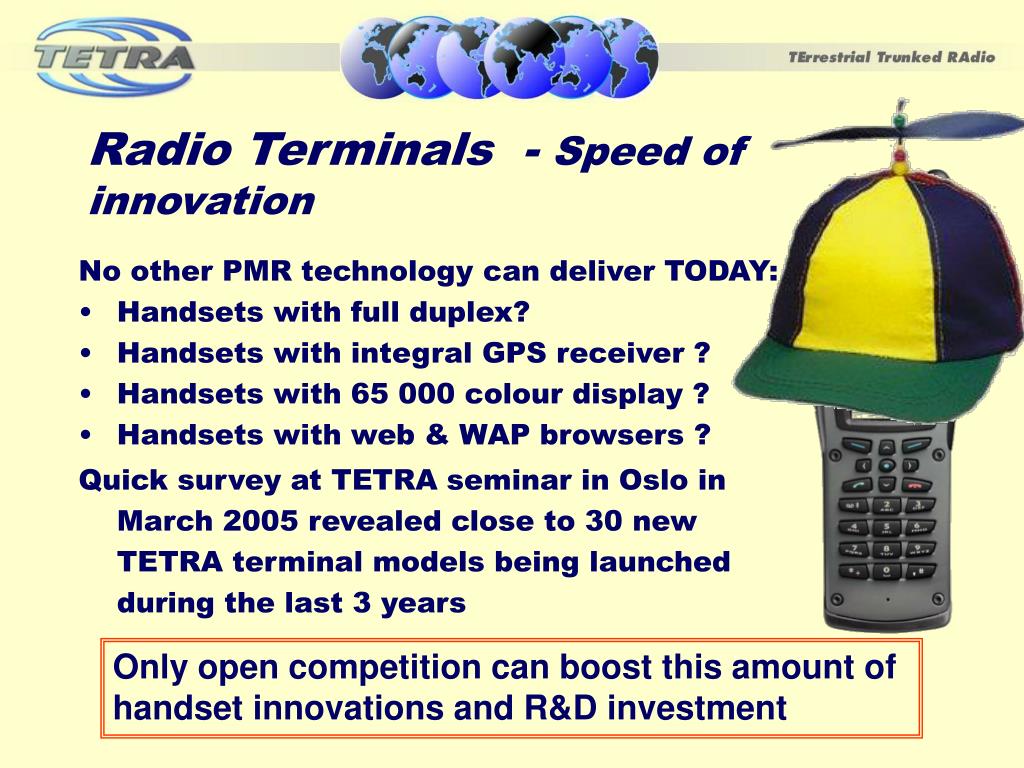 TETRA

TErrestrial Trunked RAdio

Radio Terminals - Speed of innovation

No other PMR technology can deliver TODAY:
• Handsets with full duplex?
• Handsets with integral GPS receiver ?
• Handsets with 65 000 colour display ?
• Handsets with web & WAP browsers ?

Quick survey at TETRA seminar in Oslo in March 2005 revealed close to 30 new TETRA terminal models being launched during the last 3 years

Only open competition can boost this amount of handset innovations and R&D investment